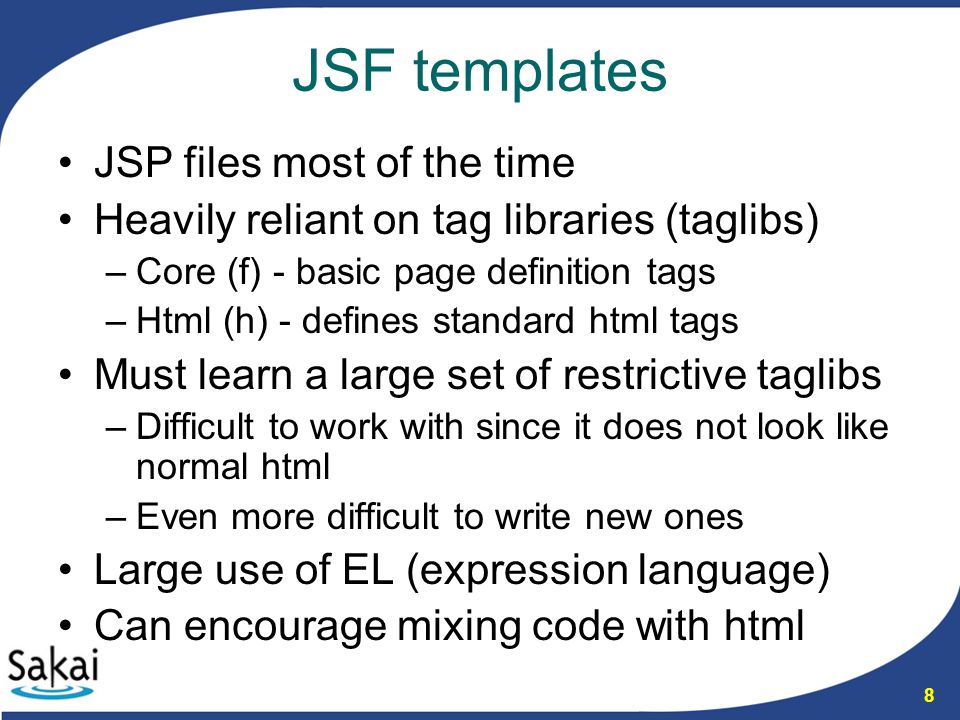 JSF templates

• JSP files most of the time
• Heavily reliant on tag libraries (taglibs)
– Core (f) - basic page definition tags
– Html (h) - defines standard html tags
• Must learn a large set of restrictive taglibs
– Difficult to work with since it does not look like normal html
– Even more difficult to write new ones
• Large use of EL (expression language)
• Can encourage mixing code with html

Sakai

8